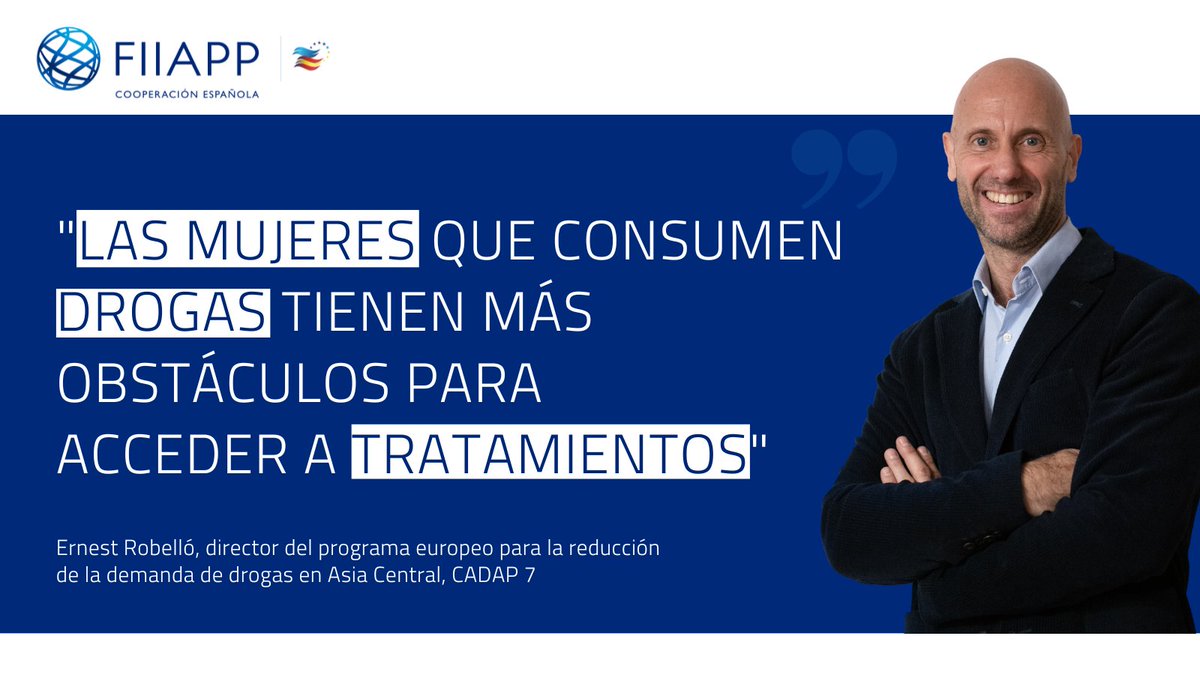 FIIAPP
COOPERACIÓN ESPAÑOLA

"LAS MUJERES QUE CONSUMEN DROGAS TIENEN MÁS OBSTÁCULOS PARA ACCEDER A TRATAMIENTOS"

Ernest Robelló, director del programa europeo para la reducción de la demanda de drogas en Asia Central, CADAP 7